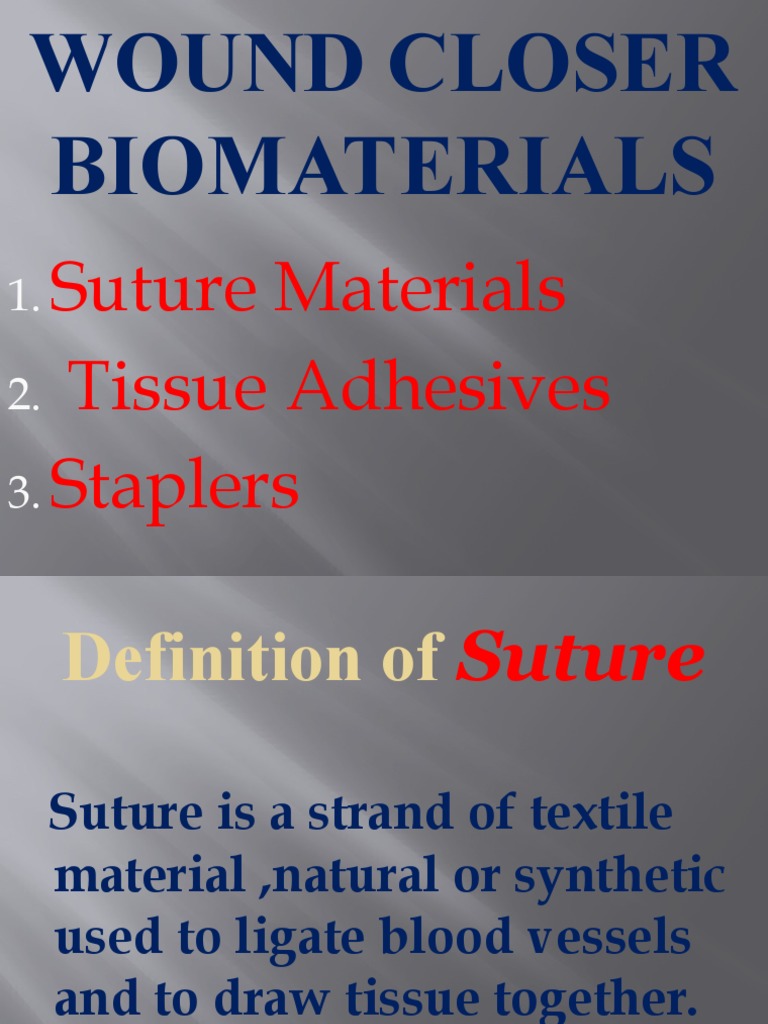 WOUND CLOSER BIOMATERIALS

1. Suture Materials
2. Tissue Adhesives
3. Staplers

Definition of Suture

Suture is a strand of textile material ,natural or synthetic used to ligate blood vessels and to draw tissue together.